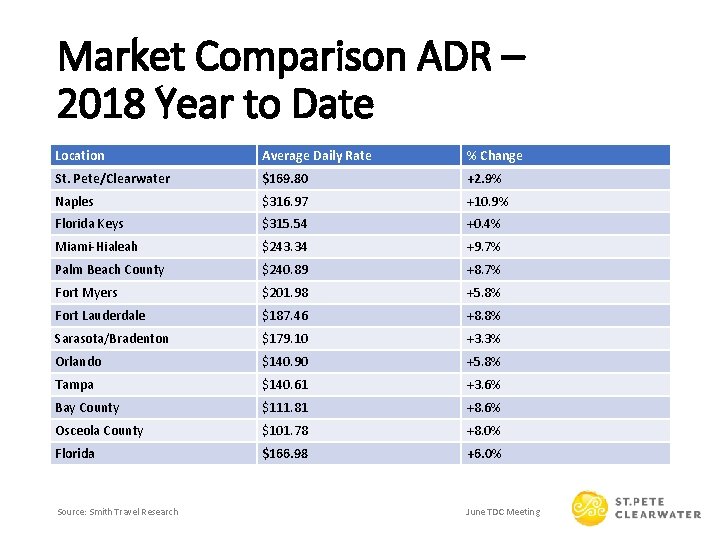 Market Comparison ADR – 2018 Year to Date

| Location | Average Daily Rate | % Change |
|---|---|---|
| St. Pete/Clearwater | \$169.80 | +2.9% |
| Naples | \$316.97 | +10.9% |
| Florida Keys | \$315.54 | +0.4% |
| Miami-Hialeah | \$243.34 | +9.7% |
| Palm Beach County | \$240.89 | +8.7% |
| Fort Myers | \$201.98 | +5.8% |
| Fort Lauderdale | \$187.46 | +8.8% |
| Sarasota/Bradenton | \$179.10 | +3.3% |
| Orlando | \$140.90 | +5.8% |
| Tampa | \$140.61 | +3.6% |
| Bay County | \$111.81 | +8.6% |
| Osceola County | \$101.78 | +8.0% |
| Florida | \$166.98 | +6.0% |

Source: Smith Travel Research

June TDC Meeting

ST.PETE CLEARWATER